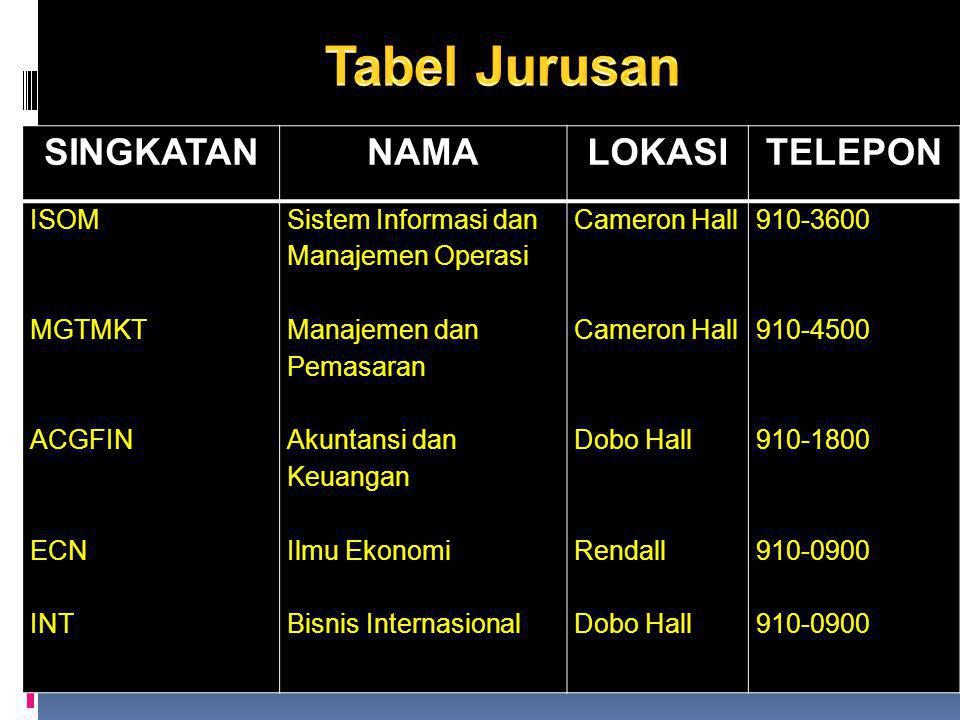 Tabel Jurusan

| SINGKATAN | NAMA | LOKASI | TELEPON |
|---|---|---|---|
| ISOM | Sistem Informasi dan Manajemen Operasi | Cameron Hall | 910-3600 |
| MGTMKT | Manajemen dan Pemasaran | Cameron Hall | 910-4500 |
| ACGFIN | Akuntansi dan Keuangan | Dobo Hall | 910-1800 |
| ECN | Ilmu Ekonomi | Rendall | 910-0900 |
| INT | Bisnis Internasional | Dobo Hall | 910-0900 |